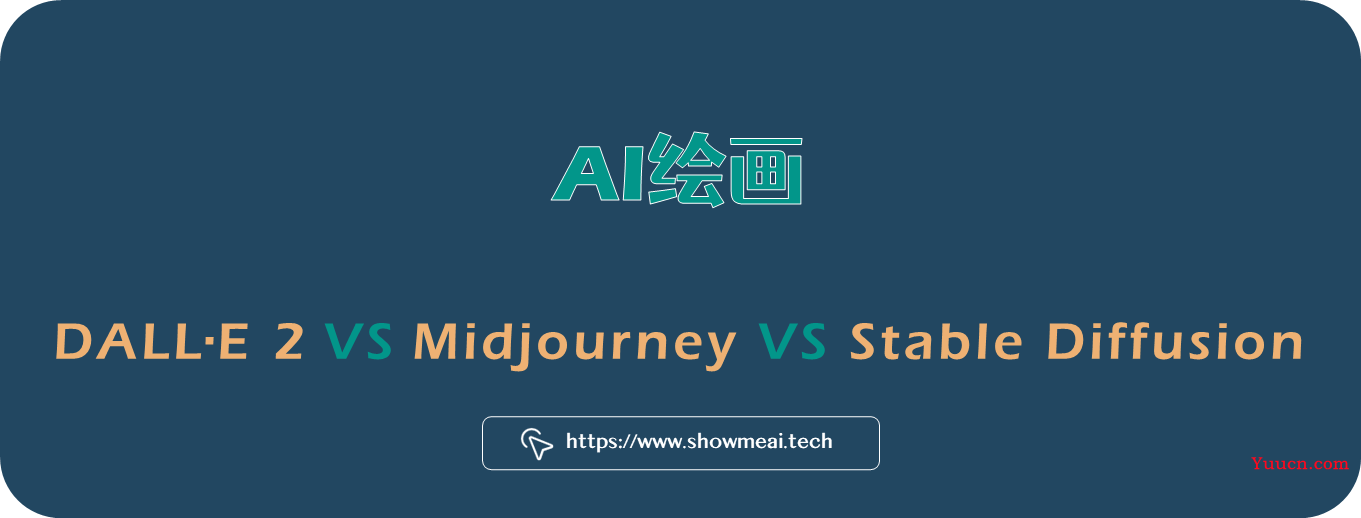 AI绘画

DALL·E 2 VS Midjourney VS Stable Diffusion

https://www.showmeai.tech

Yuucn.com